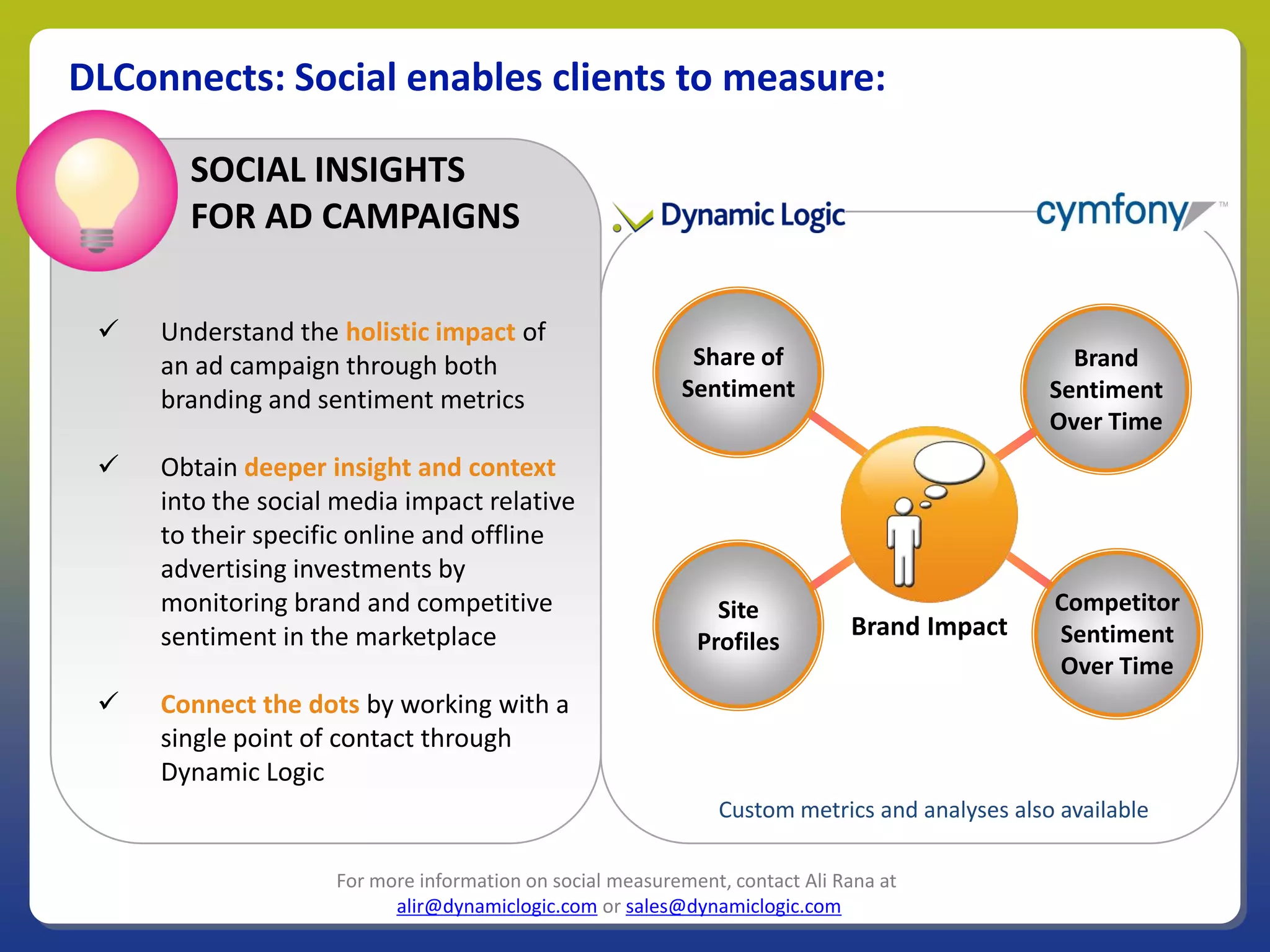 DLConnects: Social enables clients to measure:

SOCIAL INSIGHTS FOR AD CAMPAIGNS

✓ Understand the holistic impact of an ad campaign through both branding and sentiment metrics

✓ Obtain deeper insight and context into the social media impact relative to their specific online and offline advertising investments by monitoring brand and competitive sentiment in the marketplace

✓ Connect the dots by working with a single point of contact through Dynamic Logic

Dynamic Logic

cymfony™

Share of Sentiment

Brand Sentiment Over Time

Site Profiles

Brand Impact

Competitor Sentiment Over Time

Custom metrics and analyses also available

For more information on social measurement, contact Ali Rana at alir@dynamiclogic.com or sales@dynamiclogic.com